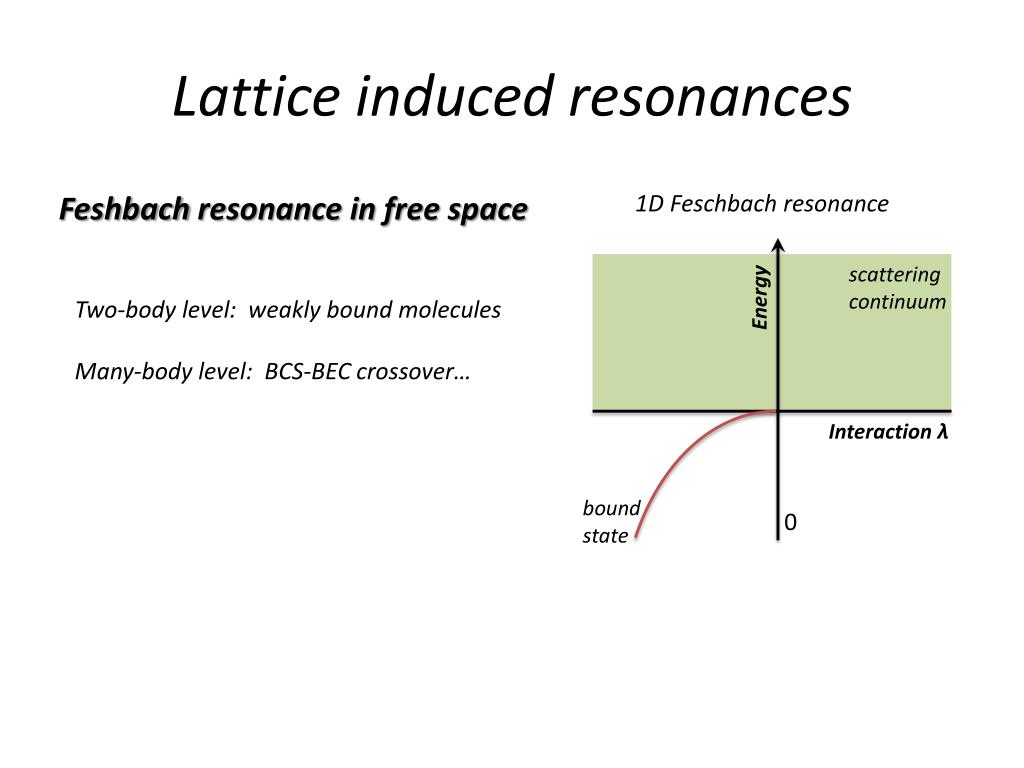 Lattice induced resonances

Feshbach resonance in free space

Two-body level: weakly bound molecules

Many-body level: BCS-BEC crossover…

1D Feschbach resonance

Energy

scattering continuum

Interaction λ

bound state

0